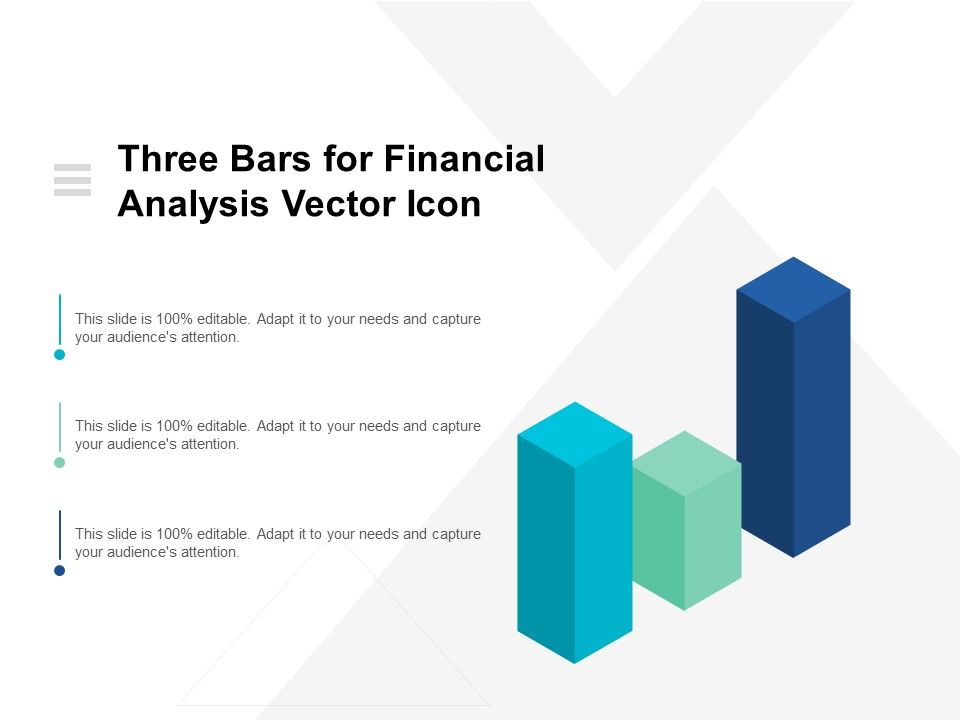 Three Bars for Financial Analysis Vector Icon

This slide is 100% editable. Adapt it to your needs and capture your audience's attention.

This slide is 100% editable. Adapt it to your needs and capture your audience's attention.

This slide is 100% editable. Adapt it to your needs and capture your audience's attention.